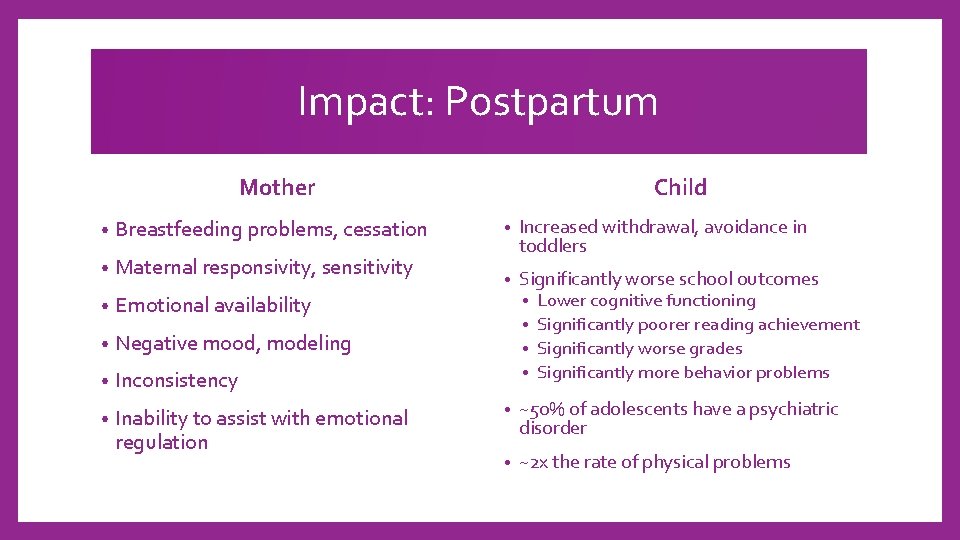 Impact: Postpartum

Mother

• Breastfeeding problems, cessation
• Maternal responsivity, sensitivity
• Emotional availability
• Negative mood, modeling
• Inconsistency
• Inability to assist with emotional regulation

Child

• Increased withdrawal, avoidance in toddlers
• Significantly worse school outcomes
  • Lower cognitive functioning
  • Significantly poorer reading achievement
  • Significantly worse grades
  • Significantly more behavior problems
• ~50% of adolescents have a psychiatric disorder
• ~2x the rate of physical problems